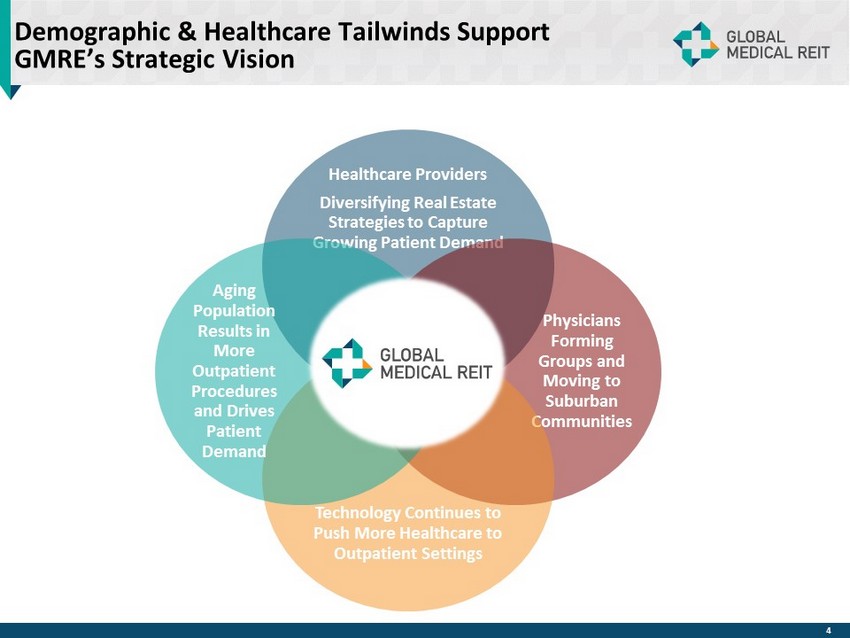 Demographic & Healthcare Tailwinds Support GMRE's Strategic Vision

GLOBAL
MEDICAL REIT

Healthcare Providers

Diversifying Real Estate Strategies to Capture Growing Patient Demand

Aging Population Results in More Outpatient Procedures and Drives Patient Demand

GLOBAL
MEDICAL REIT

Physicians Forming Groups and Moving to Suburban Communities

Technology Continues to Push More Healthcare to Outpatient Settings

4